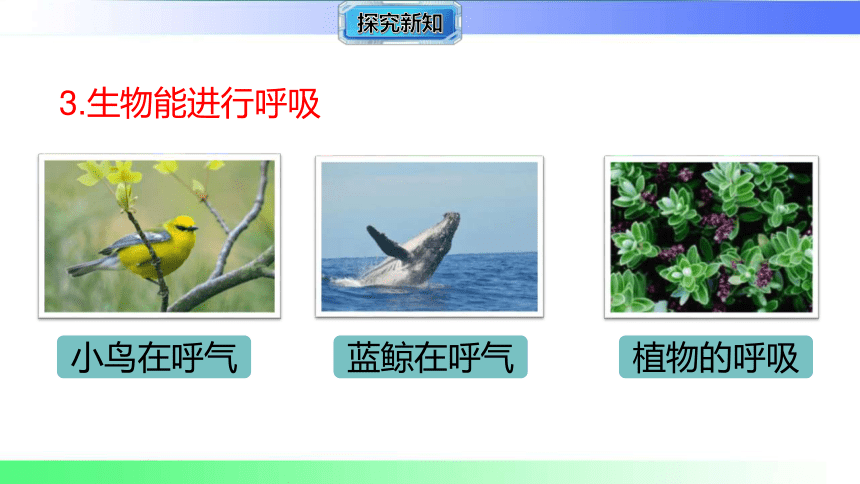 探究新知

3.生物能进行呼吸

小鸟在呼气

蓝鲸在呼气

植物的呼吸